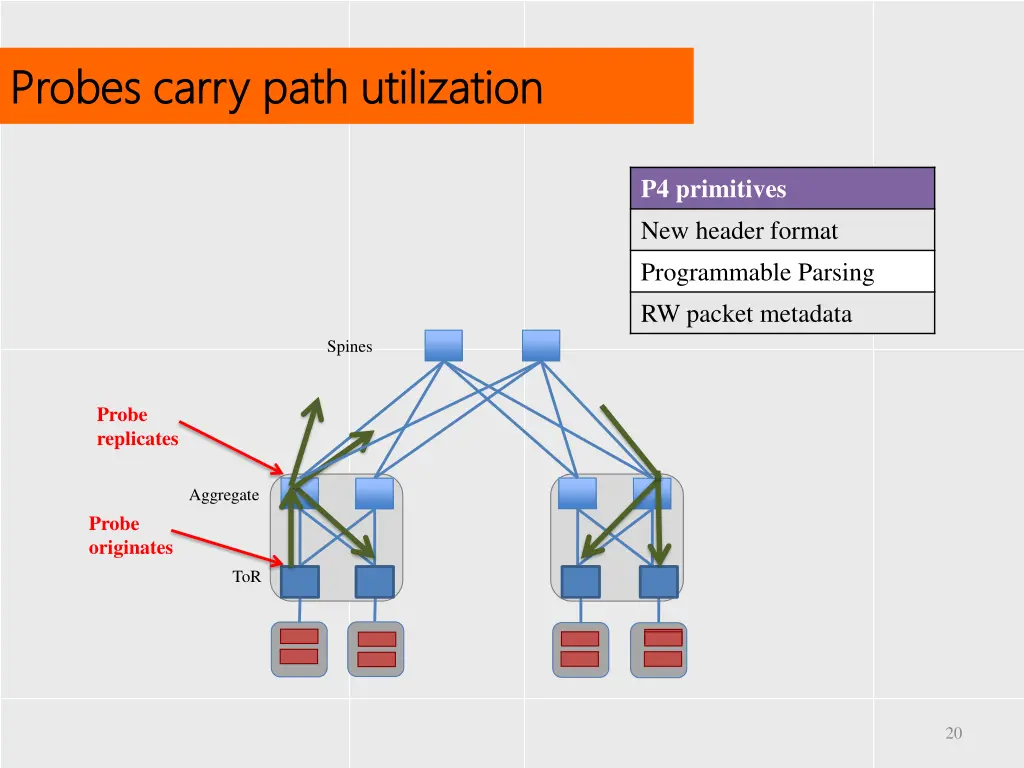 Probes carry path utilization

| P4 primitives |
|---|
| New header format |
| Programmable Parsing |
| RW packet metadata |

Spines

Probe
replicates

Aggregate

Probe
originates

ToR

20